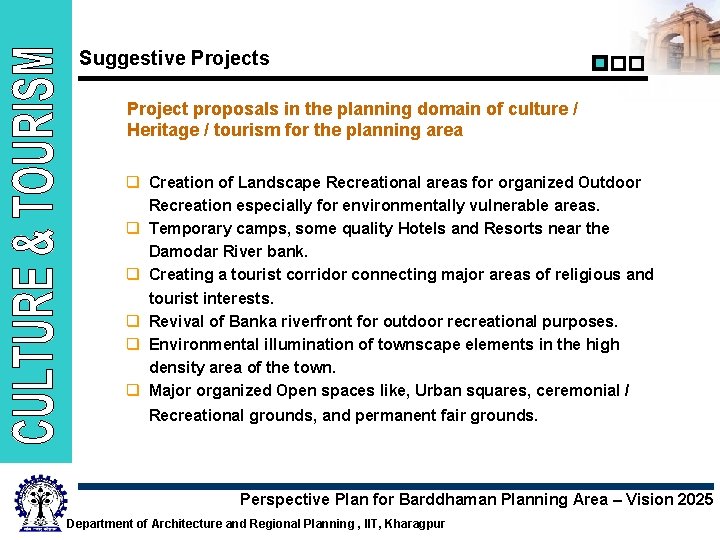 CULTURE & TOURISM

Suggestive Projects

Project proposals in the planning domain of culture / Heritage / tourism for the planning area

❑ Creation of Landscape Recreational areas for organized Outdoor Recreation especially for environmentally vulnerable areas.
❑ Temporary camps, some quality Hotels and Resorts near the Damodar River bank.
❑ Creating a tourist corridor connecting major areas of religious and tourist interests.
❑ Revival of Banka riverfront for outdoor recreational purposes.
❑ Environmental illumination of townscape elements in the high density area of the town.
❑ Major organized Open spaces like, Urban squares, ceremonial / Recreational grounds, and permanent fair grounds.

Perspective Plan for Barddhaman Planning Area – Vision 2025

Department of Architecture and Regional Planning , IIT, Kharagpur